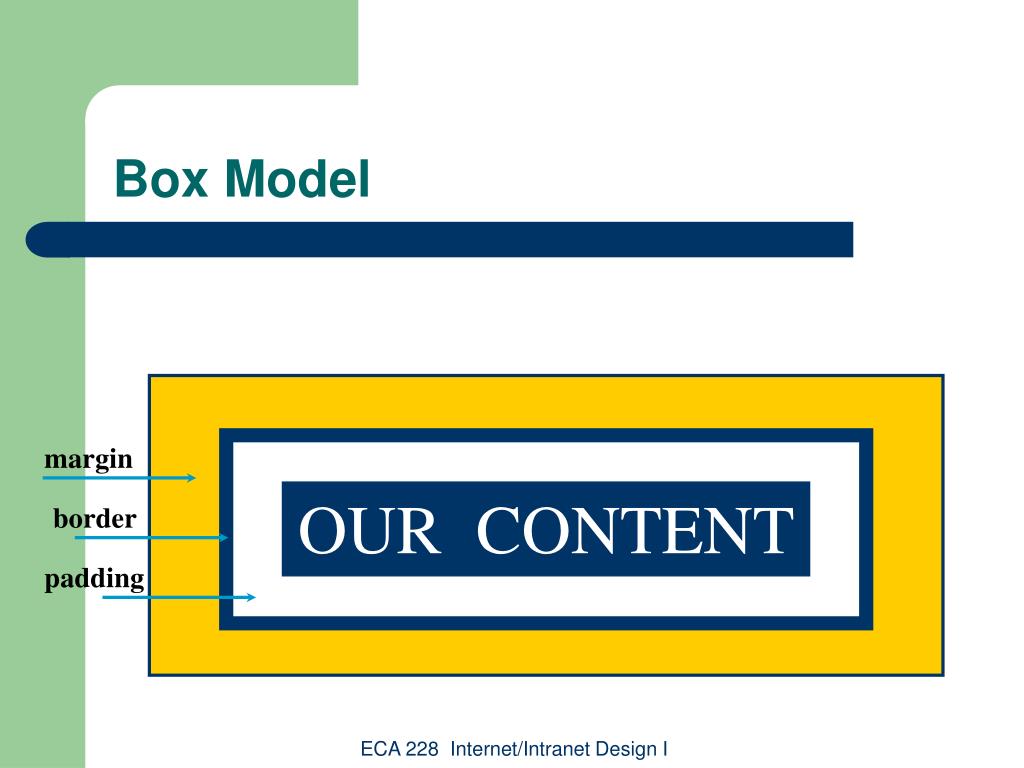 Box Model

margin

border

padding

OUR CONTENT

ECA 228 Internet/Intranet Design I